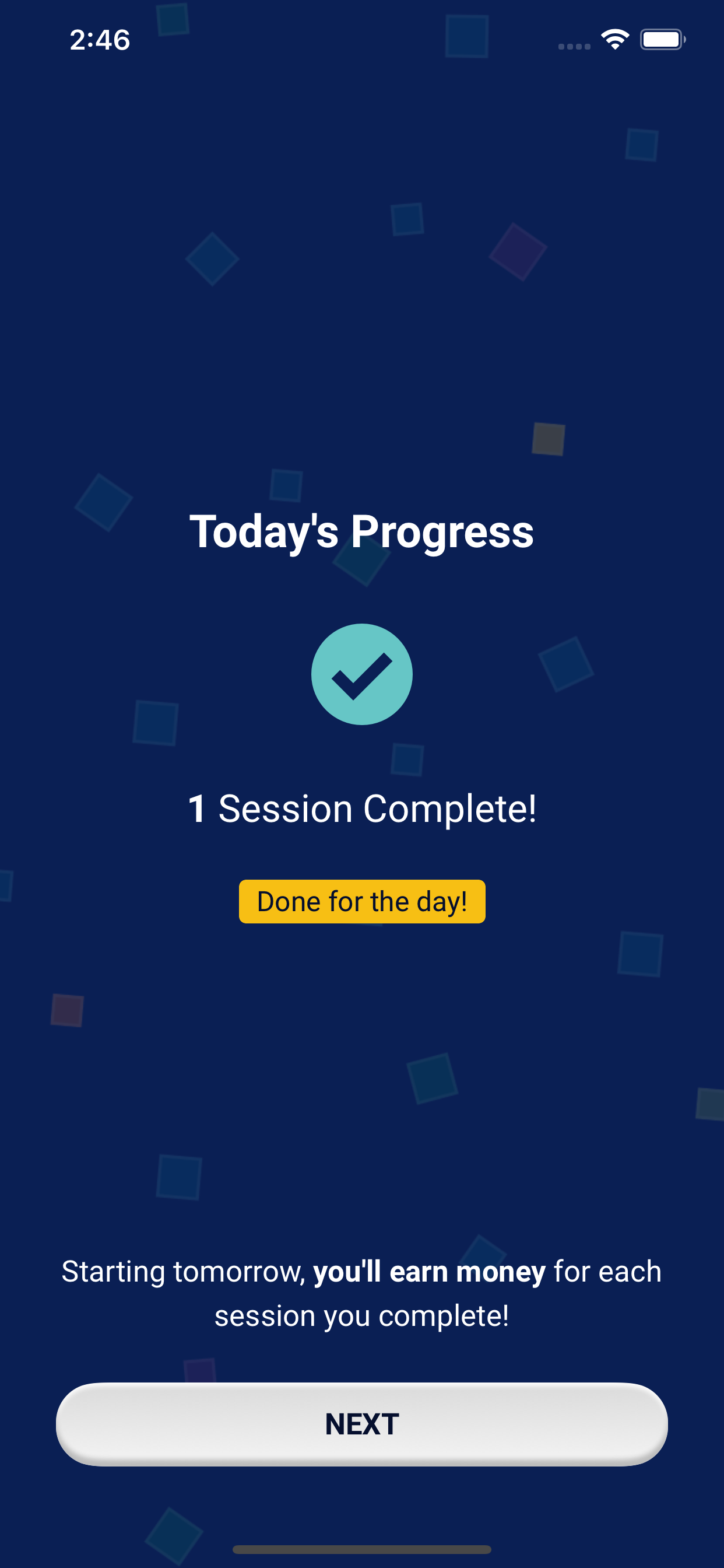 2:46

Today's Progress

1 Session Complete!

Done for the day!

Starting tomorrow, you'll earn money for each session you complete!

NEXT